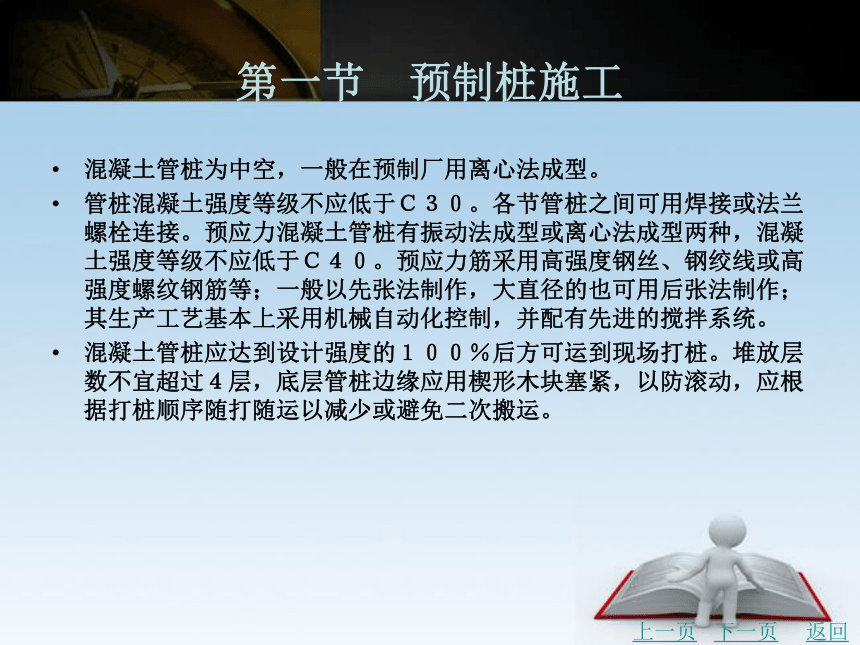 第一节　预制桩施工

• 混凝土管桩为中空，一般在预制厂用离心法成型。

• 管桩混凝土强度等级不应低于Ｃ３０。各节管桩之间可用焊接或法兰螺栓连接。预应力混凝土管桩有振动法成型或离心法成型两种，混凝土强度等级不应低于Ｃ４０。预应力筋采用高强度钢丝、钢绞线或高强度螺纹钢筋等；一般以先张法制作，大直径的也可用后张法制作；其生产工艺基本上采用机械自动化控制，并配有先进的搅拌系统。

• 混凝土管桩应达到设计强度的１００％后方可运到现场打桩。堆放层数不宜超过４层，底层管桩边缘应用楔形木块塞紧，以防滚动，应根据打桩顺序随打随运以减少或避免二次搬运。

上一页　下一页　返回